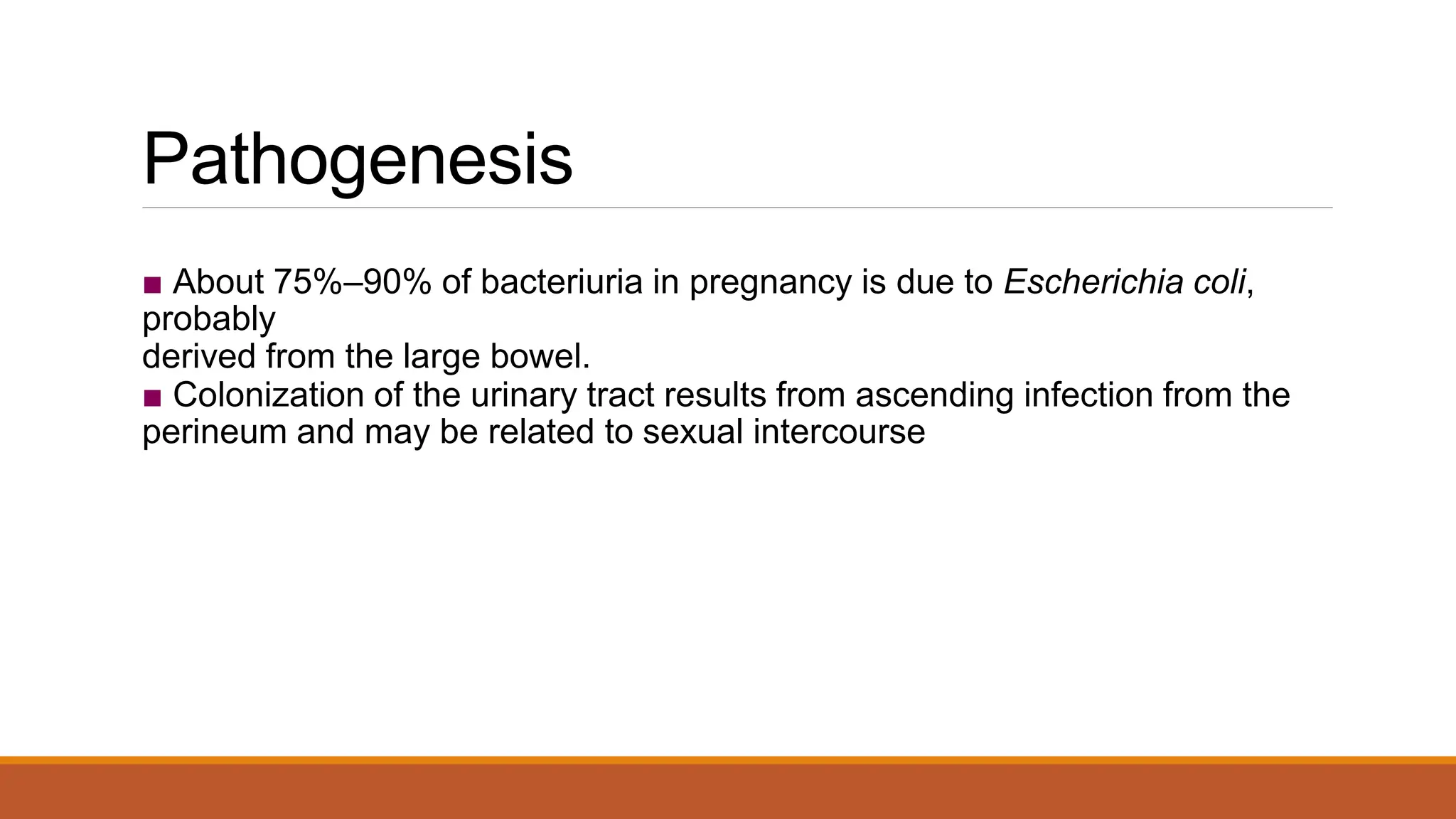 Pathogenesis

■ About 75%–90% of bacteriuria in pregnancy is due to Escherichia coli, probably derived from the large bowel.
■ Colonization of the urinary tract results from ascending infection from the perineum and may be related to sexual intercourse